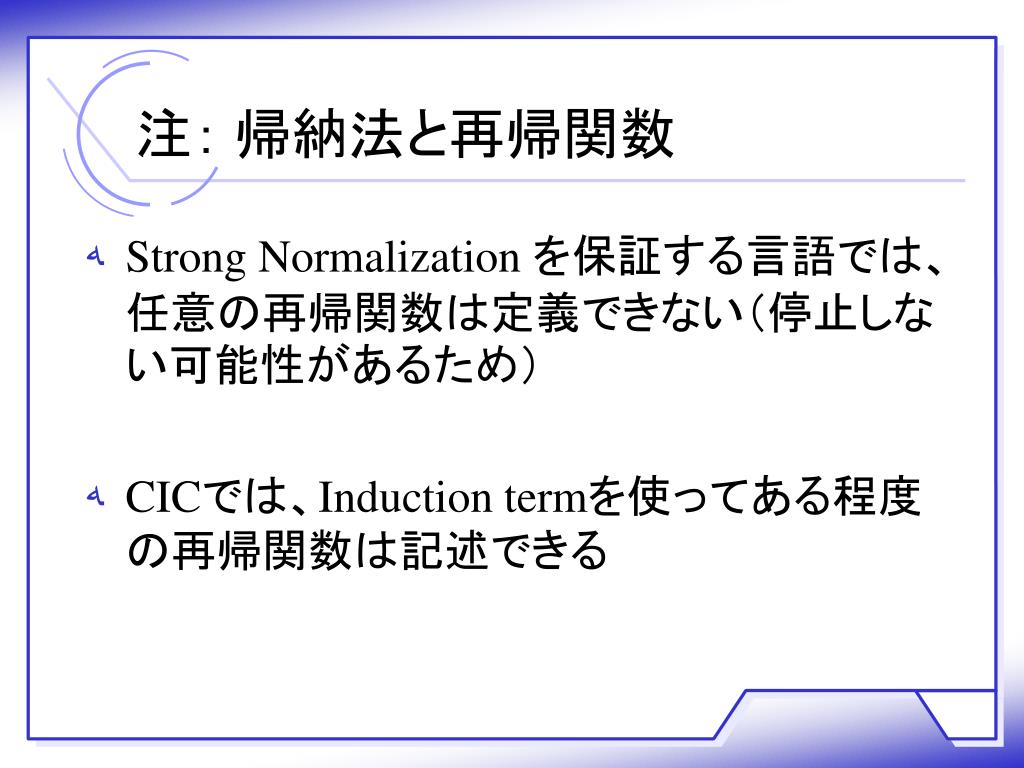 注: 帰納法と再帰関数

Strong Normalization を保証する言語では、任意の再帰関数は定義できない（停止しない可能性があるため）

CICでは、Induction termを使ってある程度の再帰関数は記述できる